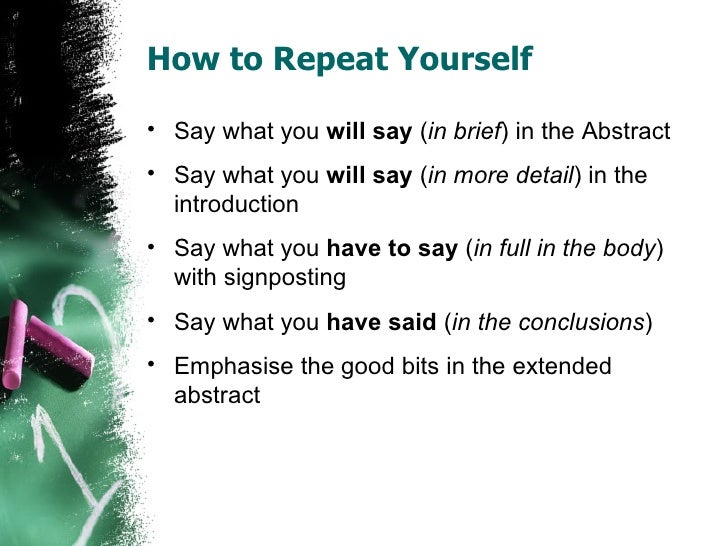 How to Repeat Yourself

• Say what you will say (in brief) in the Abstract

• Say what you will say (in more detail) in the introduction

• Say what you have to say (in full in the body) with signposting

• Say what you have said (in the conclusions)

• Emphasise the good bits in the extended abstract